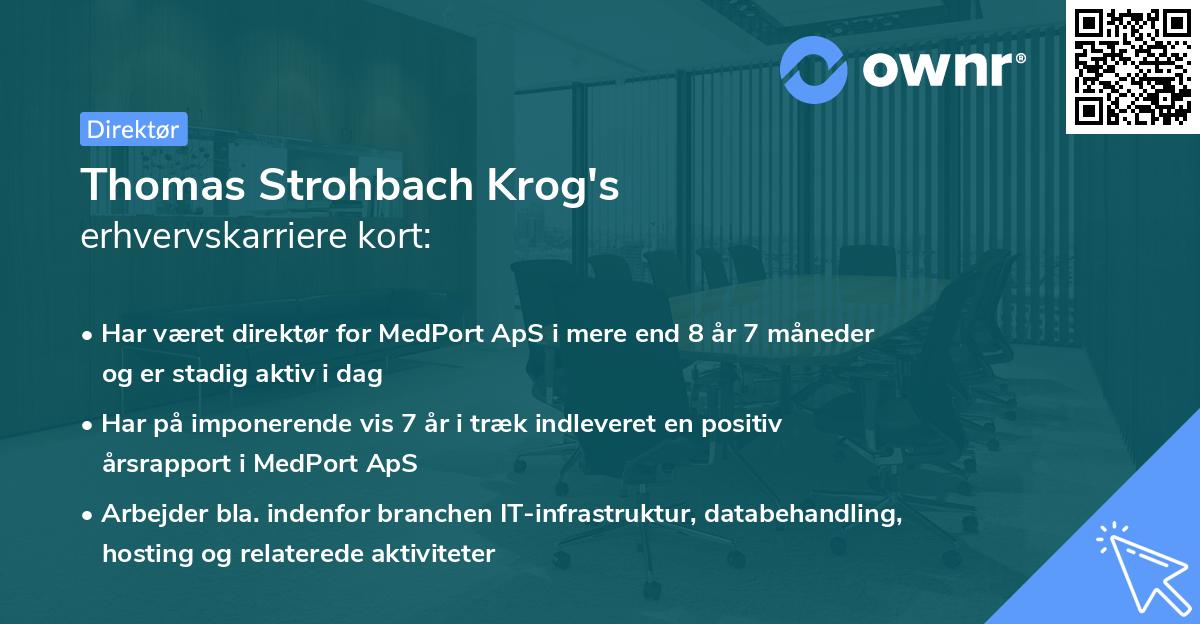 ownr®

Direktør

Thomas Strohbach Krog's erhvervskarriere kort:

• Har været direktør for MedPort ApS i mere end 8 år 7 måneder og er stadig aktiv i dag

• Har på imponerende vis 7 år i træk indleveret en positiv årsrapport i MedPort ApS

• Arbejder bla. indenfor branchen IT-infrastruktur, databehandling, hosting og relaterede aktiviteter